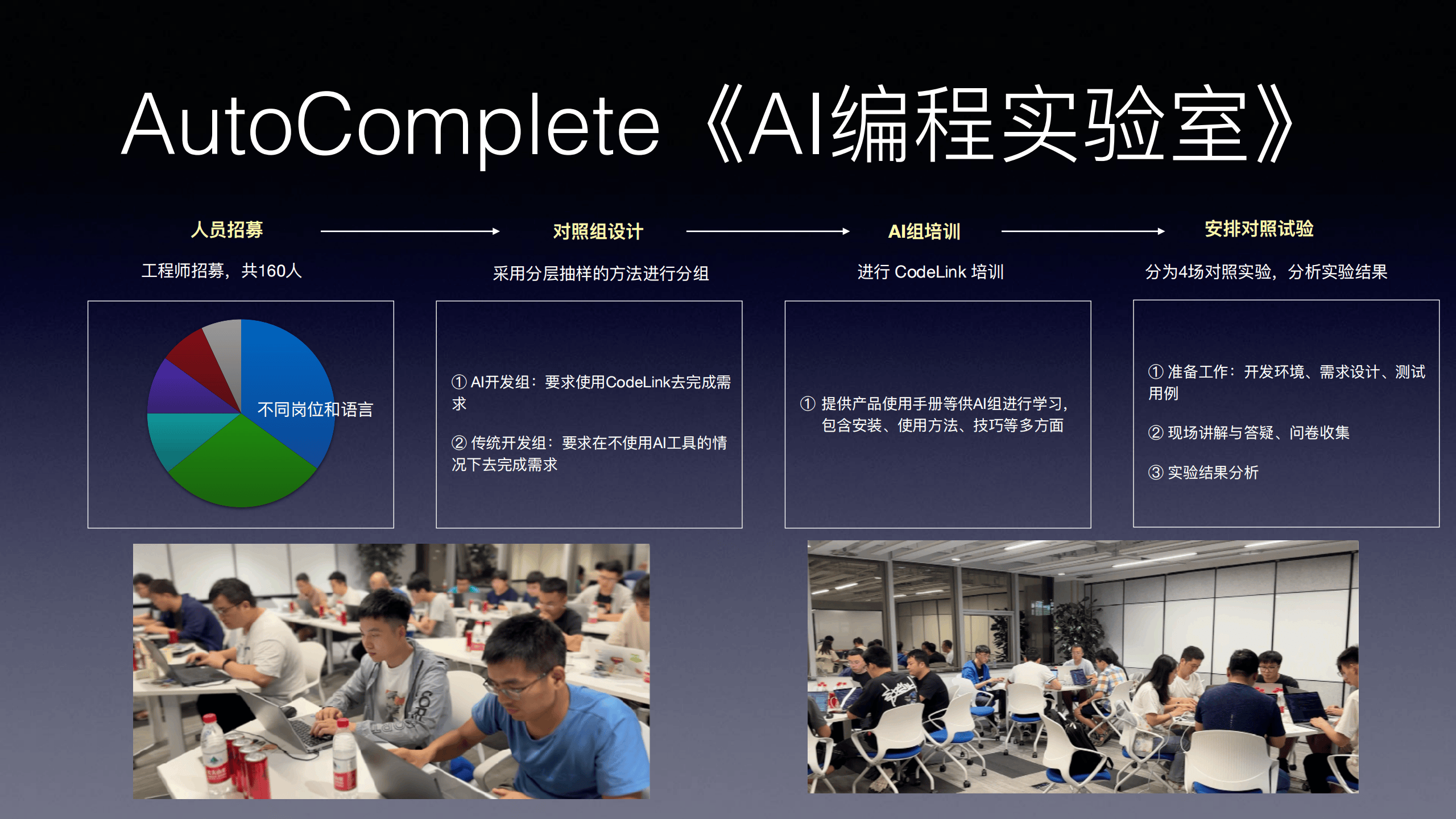 AutoComplete《AI编程实验室》

人员招募

工程师招募，共160人

不同岗位和语言

对照组设计

采用分层抽样的方法进行分组

① AI开发组：要求使用CodeLink去完成需求

② 传统开发组：要求在不使用AI工具的情况下去完成需求

AI组培训

进行 CodeLink 培训

① 提供产品使用手册等供AI组进行学习，包含安装、使用方法、技巧等多方面

安排对照试验

分为4场对照实验，分析实验结果

① 准备工作：开发环境、需求设计、测试用例

② 现场讲解与答疑、问卷收集

③ 实验结果分析